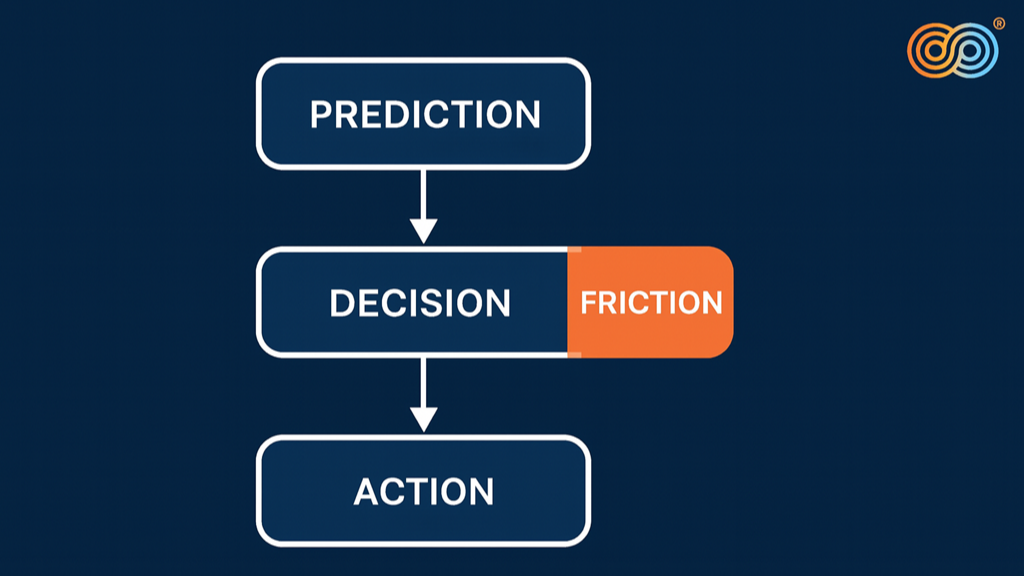 PREDICTION

DECISION FRICTION

ACTION